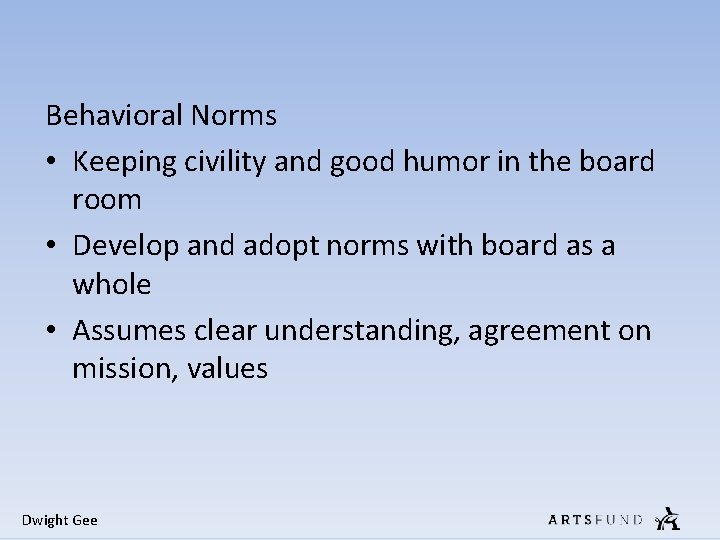 Behavioral Norms

• Keeping civility and good humor in the board room
• Develop and adopt norms with board as a whole
• Assumes clear understanding, agreement on mission, values

Dwight Gee

ARTSFUND